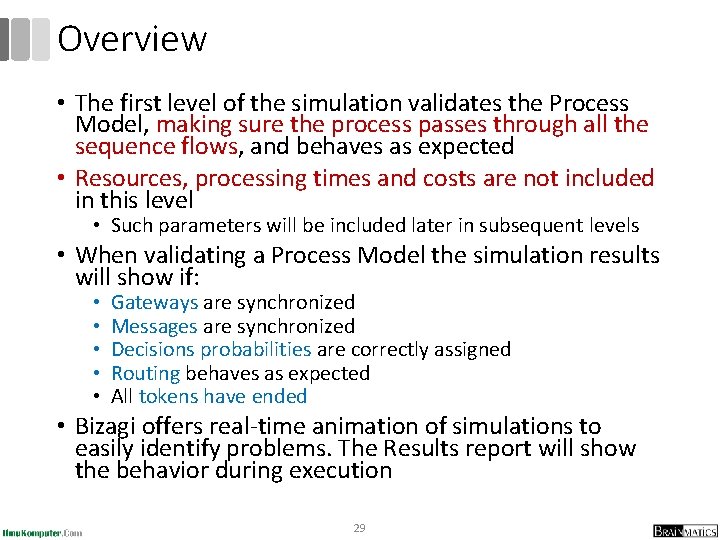 Overview

• The first level of the simulation validates the Process Model, making sure the process passes through all the sequence flows, and behaves as expected

• Resources, processing times and costs are not included in this level
  • Such parameters will be included later in subsequent levels

• When validating a Process Model the simulation results will show if:
  • Gateways are synchronized
  • Messages are synchronized
  • Decisions probabilities are correctly assigned
  • Routing behaves as expected
  • All tokens have ended

• Bizagi offers real-time animation of simulations to easily identify problems. The Results report will show the behavior during execution

IlmuKomputer.Com

29

BRAINMATICS